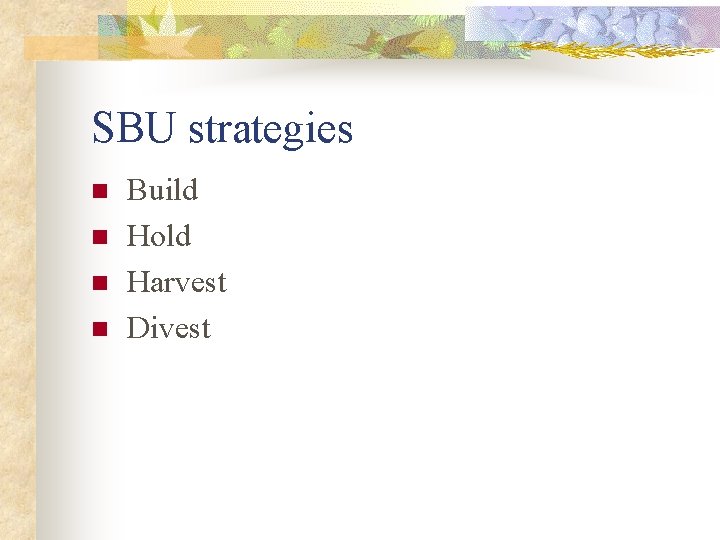 SBU strategies

- Build
- Hold
- Harvest
- Divest